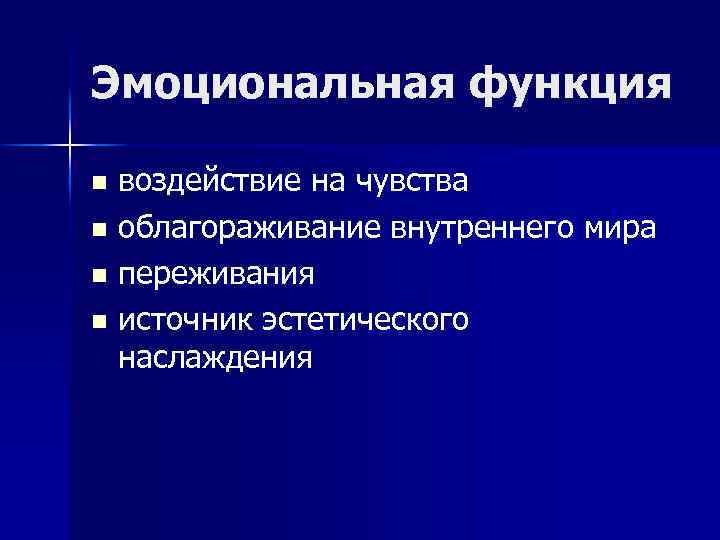 Эмоциональная функция

- воздействие на чувства
- облагораживание внутреннего мира
- переживания
- источник эстетического наслаждения